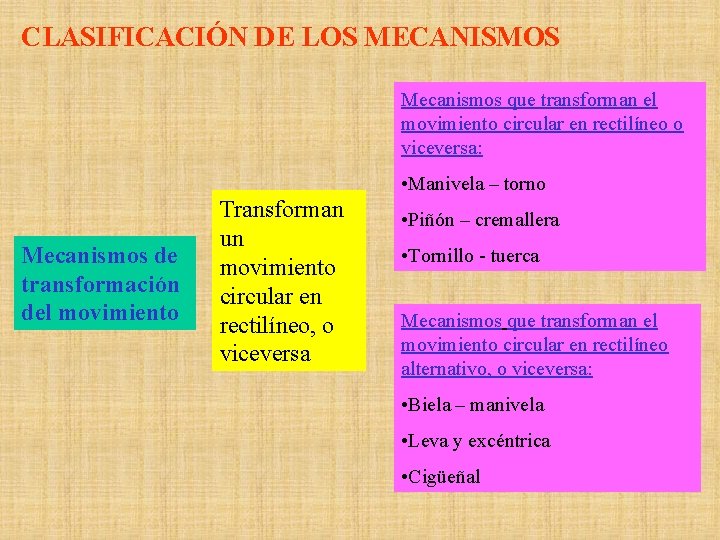 CLASIFICACIÓN DE LOS MECANISMOS

Mecanismos de transformación del movimiento

Transforman un movimiento circular en rectilíneo, o viceversa

Mecanismos que transforman el movimiento circular en rectilíneo o viceversa:

•Manivela – torno

•Piñón – cremallera

•Tornillo - tuerca

Mecanismos que transforman el movimiento circular en rectilíneo alternativo, o viceversa:

•Biela – manivela

•Leva y excéntrica

•Cigüeñal